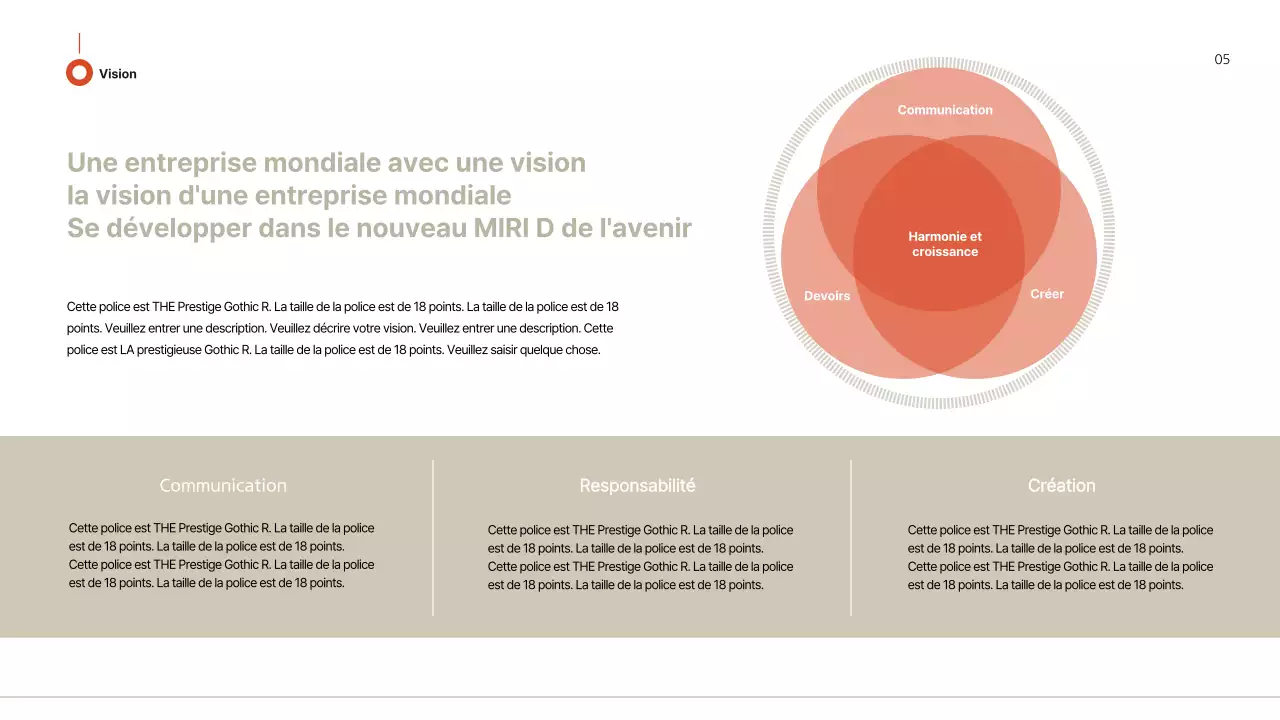 Vision

05

Une entreprise mondiale avec une vision
la vision d'une entreprise mondiale
Se développer dans le nouveau MIRI D de l'avenir

Cette police est THE Prestige Gothic R. La taille de la police est de 18 points. La taille de la police est de 18 points. Veuillez entrer une description. Veuillez décrire votre vision. Veuillez entrer une description. Cette police est LA prestigieuse Gothic R. La taille de la police est de 18 points. Veuillez saisir quelque chose.

Communication

Harmonie et croissance

Devoirs

Créer

Communication

Cette police est THE Prestige Gothic R. La taille de la police est de 18 points. La taille de la police est de 18 points. Cette police est THE Prestige Gothic R. La taille de la police est de 18 points. La taille de la police est de 18 points.

Responsabilité

Cette police est THE Prestige Gothic R. La taille de la police est de 18 points. La taille de la police est de 18 points. Cette police est THE Prestige Gothic R. La taille de la police est de 18 points. La taille de la police est de 18 points.

Création

Cette police est THE Prestige Gothic R. La taille de la police est de 18 points. La taille de la police est de 18 points. Cette police est THE Prestige Gothic R. La taille de la police est de 18 points. La taille de la police est de 18 points.